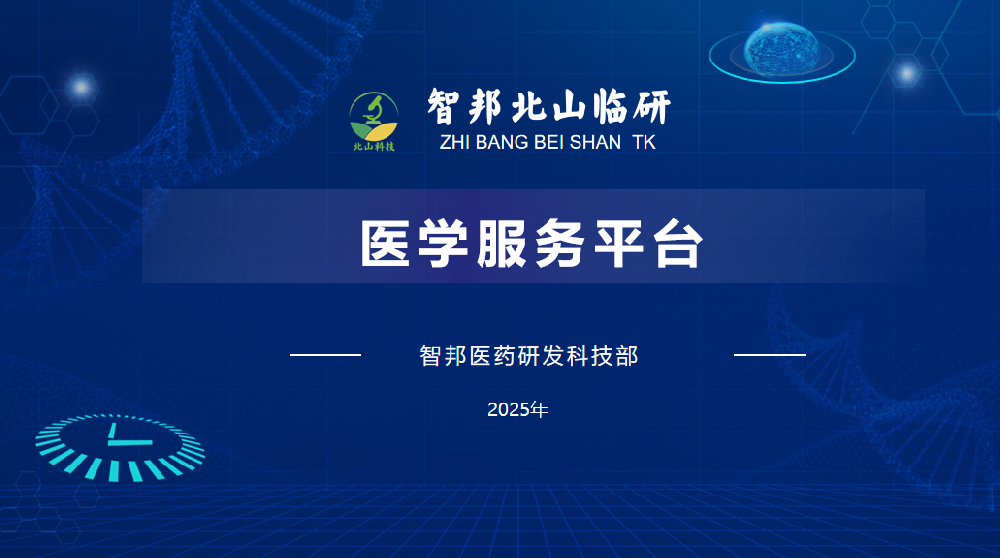 北山科技

智邦北山临研

ZHI BANG BEI SHAN TK

医学服务平台

智邦医药研发科技部

2025年